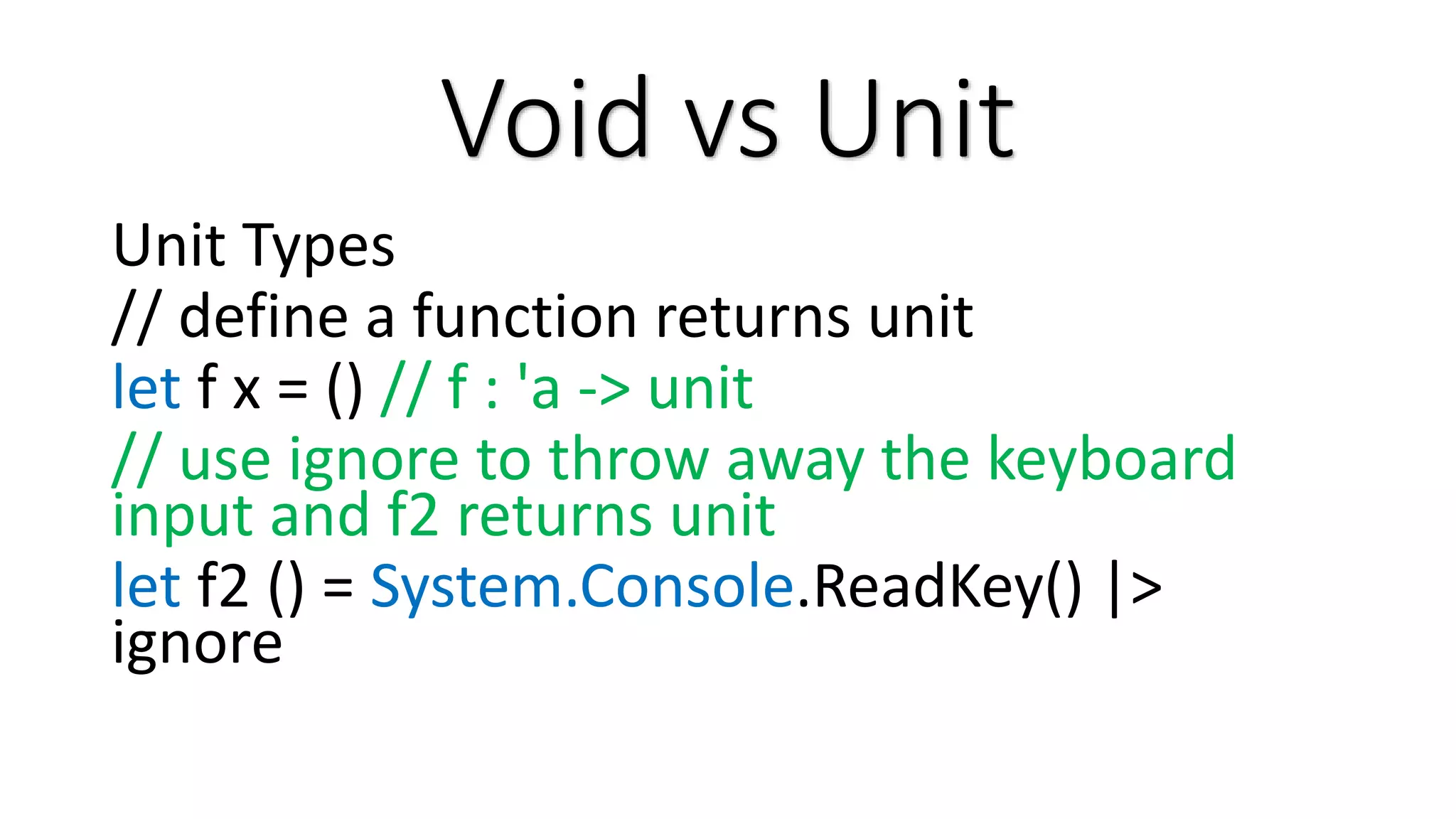 Void vs Unit

Unit Types
// define a function returns unit
let f x = () // f : 'a -> unit
// use ignore to throw away the keyboard input and f2 returns unit
let f2 () = System.Console.ReadKey() |> ignore